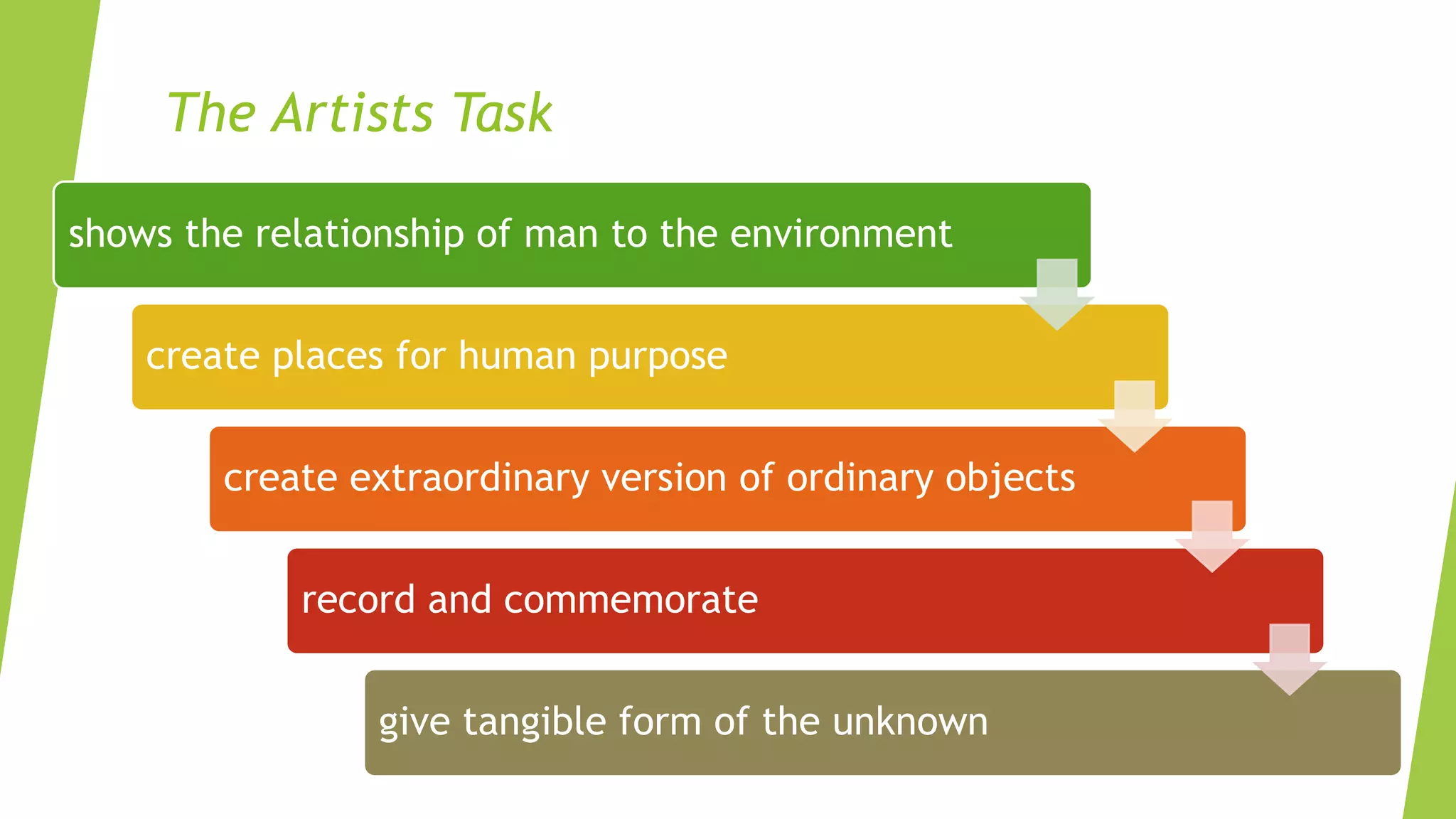 The Artists Task

shows the relationship of man to the environment

create places for human purpose

create extraordinary version of ordinary objects

record and commemorate

give tangible form of the unknown